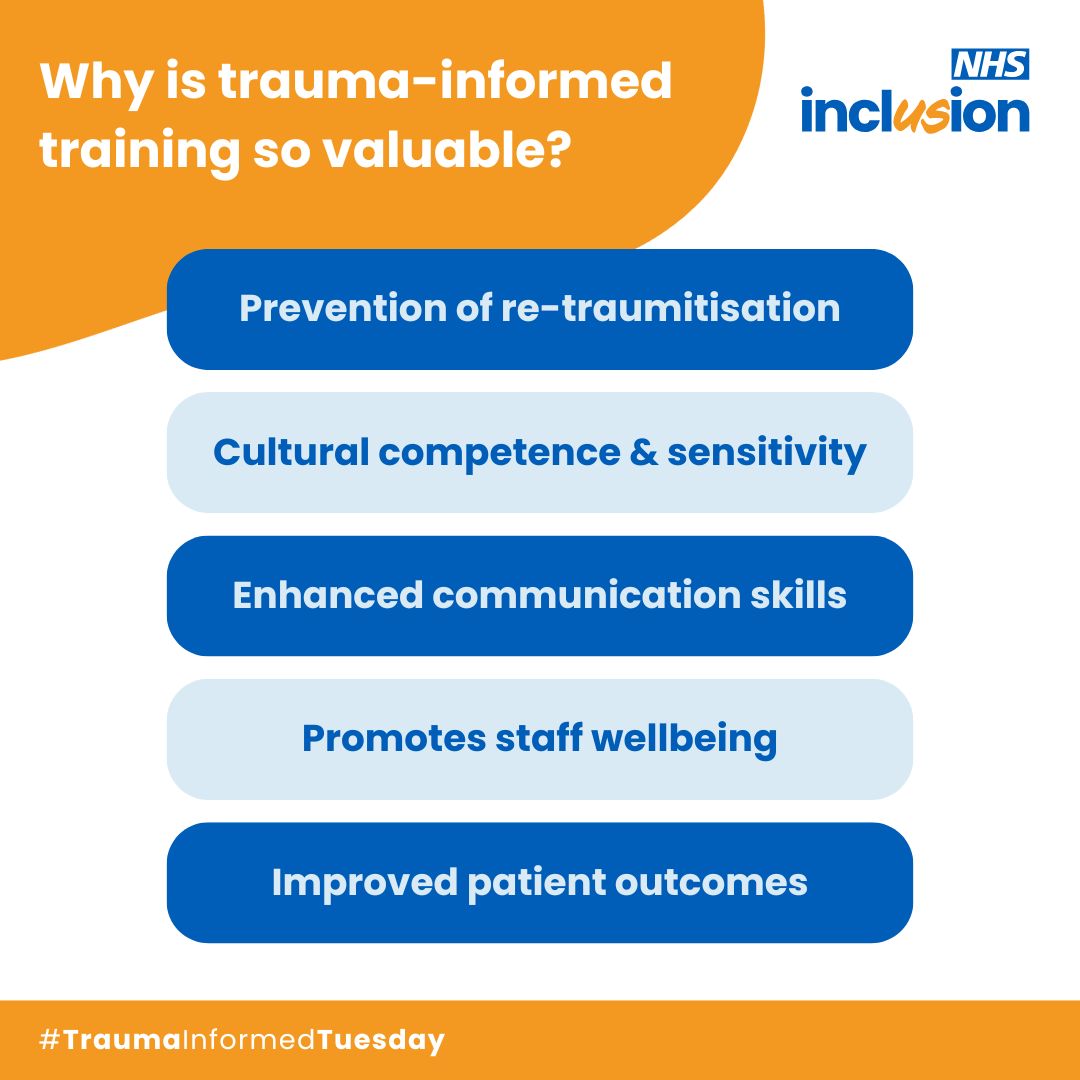 Why is trauma-informed training so valuable?

NHS
inclusion

Prevention of re-traumitisation

Cultural competence & sensitivity

Enhanced communication skills

Promotes staff wellbeing

Improved patient outcomes

#TraumaInformedTuesday